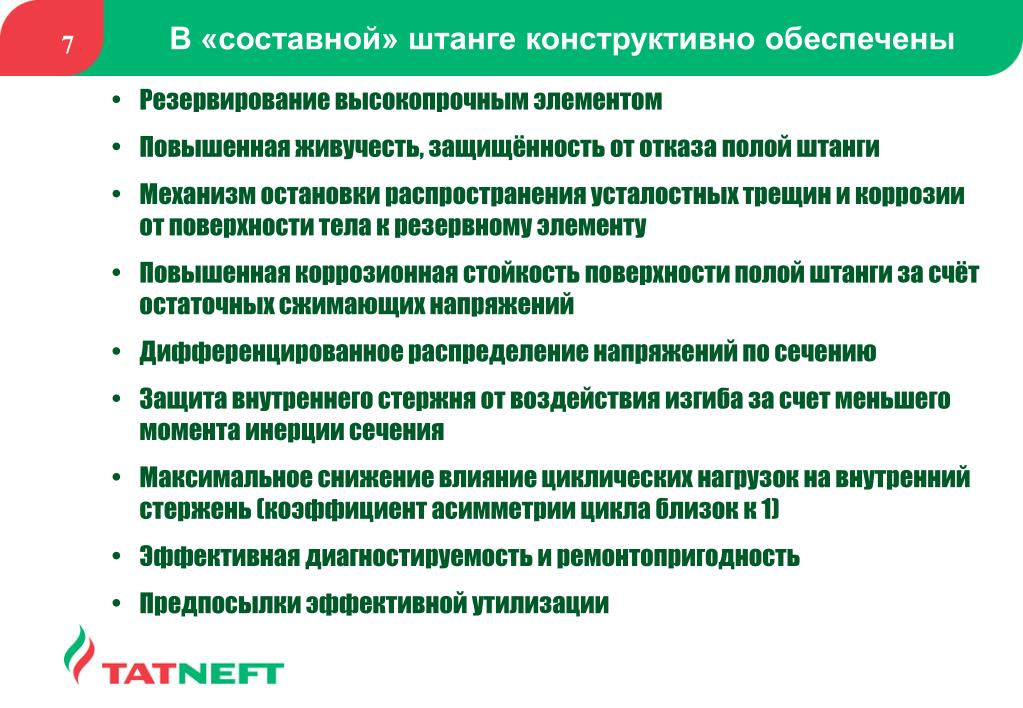 7

В «составной» штанге конструктивно обеспечены

• Резервирование высокопрочным элементом

• Повышенная живучесть, защищённость от отказа полой штанги

• Механизм остановки распространения усталостных трещин и коррозии от поверхности тела к резервному элементу

• Повышенная коррозионная стойкость поверхности полой штанги за счёт остаточных сжимающих напряжений

• Дифференцированное распределение напряжений по сечению

• Защита внутреннего стержня от воздействия изгиба за счет меньшего момента инерции сечения

• Максимальное снижение влияние циклических нагрузок на внутренний стержень (коэффициент асимметрии цикла близок к 1)

• Эффективная диагностируемость и ремонтопригодность

• Предпосылки эффективной утилизации

TATNEFT